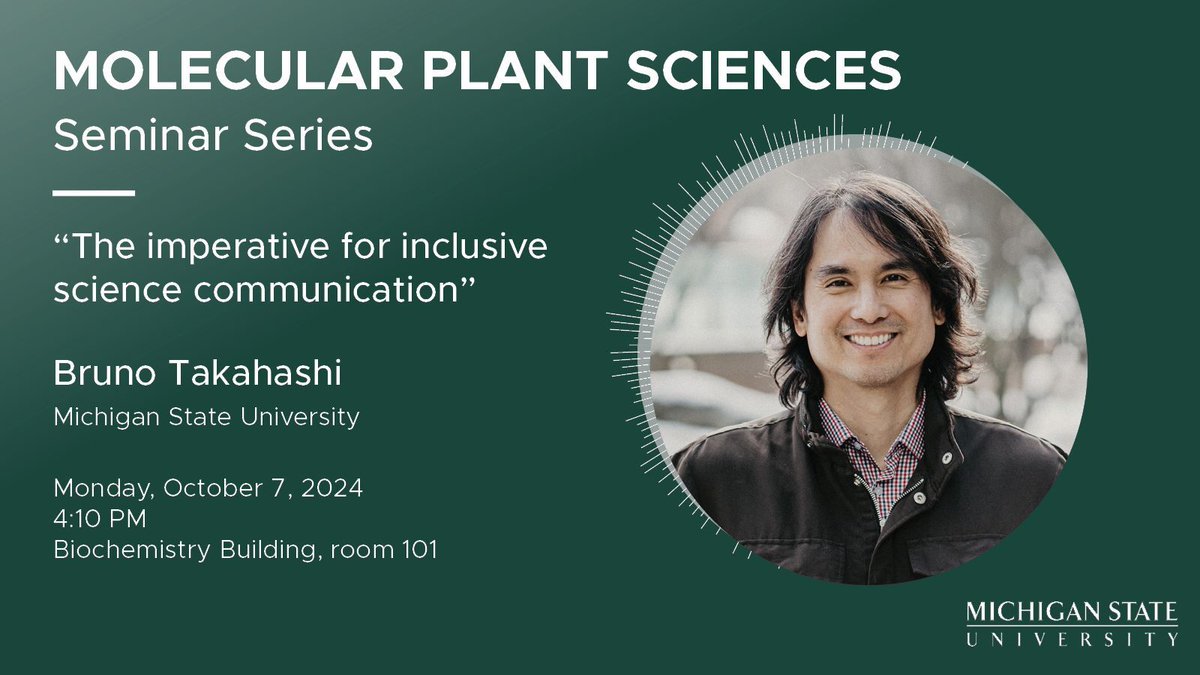 MOLECULAR PLANT SCIENCES
Seminar Series

“The imperative for inclusive science communication”

Bruno Takahashi
Michigan State University

Monday, October 7, 2024
4:10 PM
Biochemistry Building, room 101

MICHIGAN STATE
UNIVERSITY